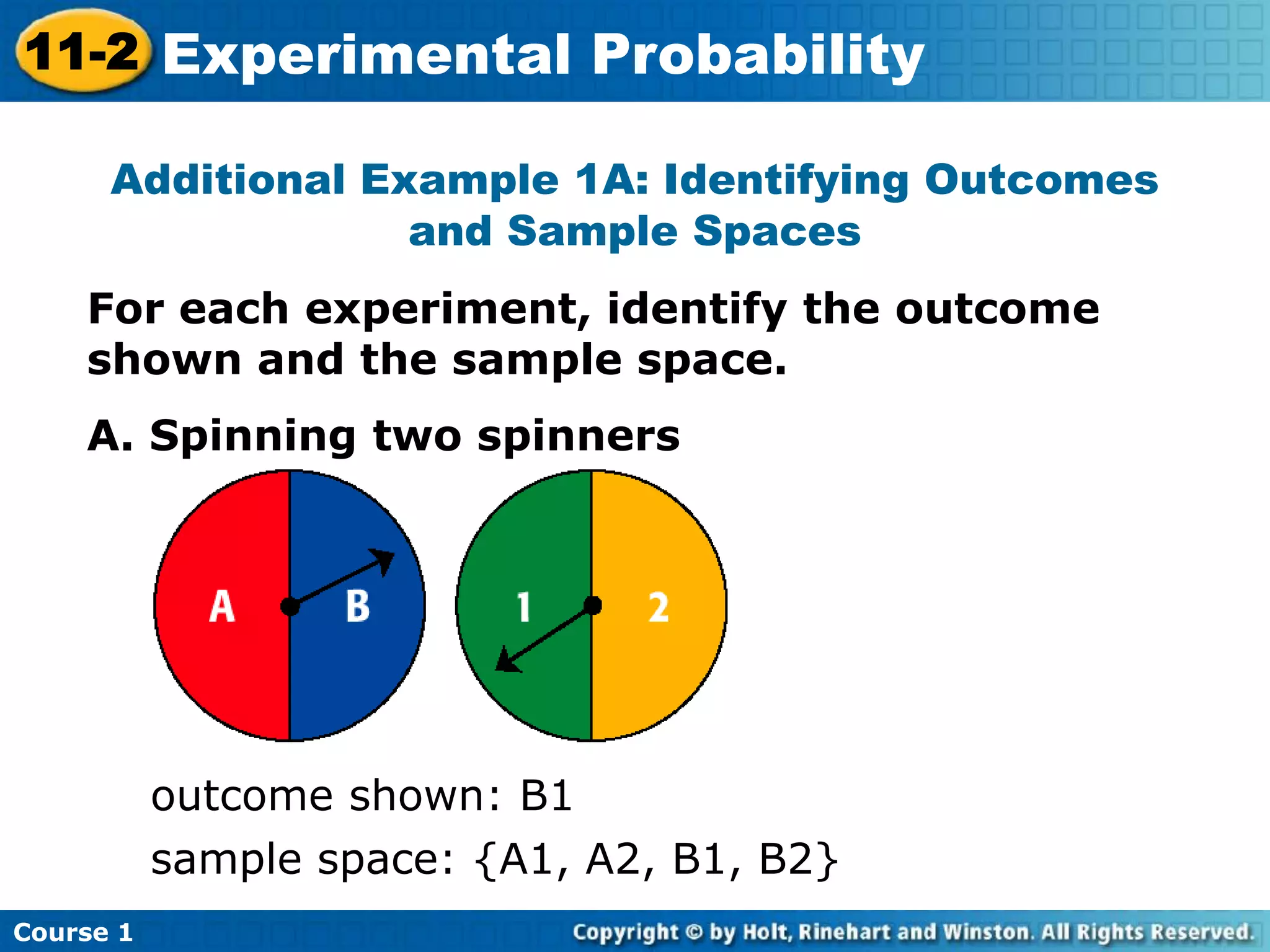 11-2 Experimental Probability

Additional Example 1A: Identifying Outcomes and Sample Spaces

For each experiment, identify the outcome shown and the sample space.

A. Spinning two spinners

A B

1 2

outcome shown: B1

sample space: {A1, A2, B1, B2}

Course 1

Copyright © by Holt, Rinehart and Winston. All Rights Reserved.